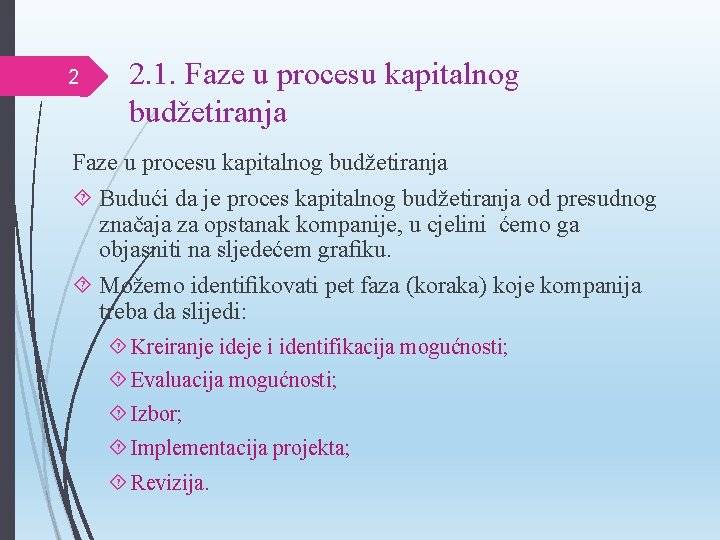 2

2.1. Faze u procesu kapitalnog budžetiranja

Faze u procesu kapitalnog budžetiranja

Budući da je proces kapitalnog budžetiranja od presudnog značaja za opstanak kompanije, u cjelini ćemo ga objasniti na sljedećem grafiku.

Možemo identifikovati pet faza (koraka) koje kompanija treba da slijedi:

Kreiranje ideje i identifikacija mogućnosti;

Evaluacija mogućnosti;

Izbor;

Implementacija projekta;

Revizija.